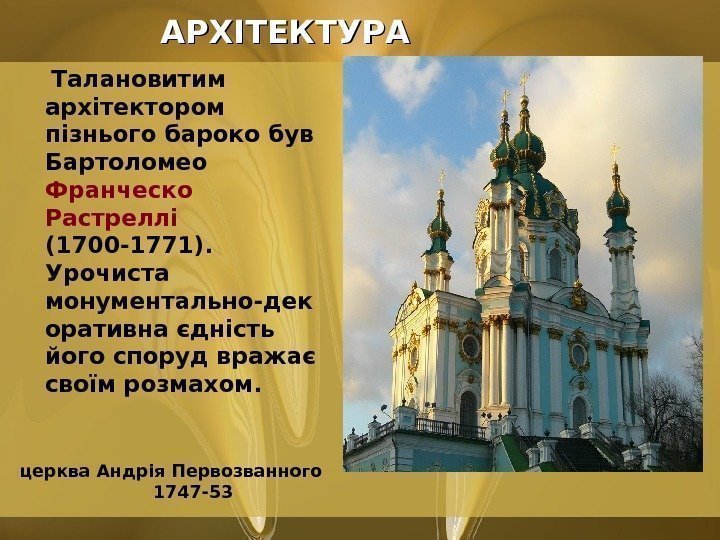 АРХІТЕКТУРА

Талановитим архітектором пізнього бароко був Бартоломео Франческо Растреллі (1700-1771). Урочиста монументально-декоративна єдність його споруд вражає своїм розмахом.

церква Андрія Первозванного 1747-53